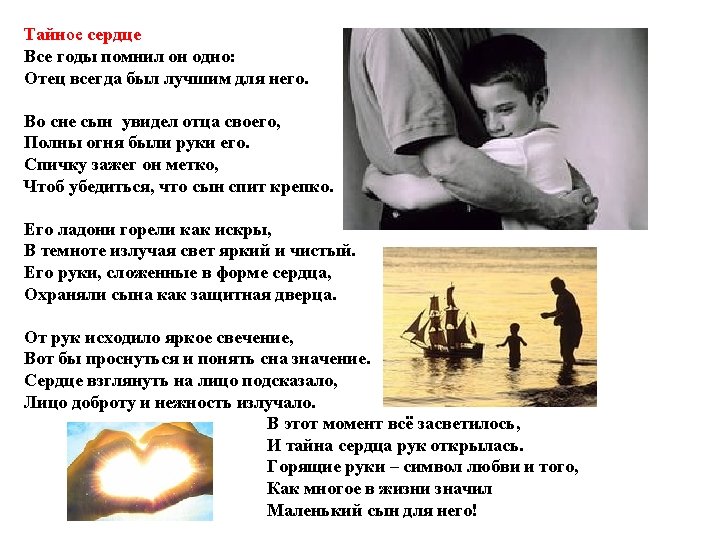 Тайное сердце
Все годы помнил он одно:
Отец всегда был лучшим для него.

Во сне сын увидел отца своего,
Полны огня были руки его.
Спичку зажег он метко,
Чтоб убедиться, что сын спит крепко.

Его ладони горели как искры,
В темноте излучая свет яркий и чистый.
Его руки, сложенные в форме сердца,
Охраняли сына как защитная дверца.

От рук исходило яркое свечение,
Вот бы проснуться и понять сна значение.
Сердце взглянуть на лицо подсказало,
Лицо доброту и нежность излучало.

В этот момент всё засветилось,
И тайна сердца рук открылась.
Горящие руки – символ любви и того,
Как многое в жизни значил
Маленький сын для него!